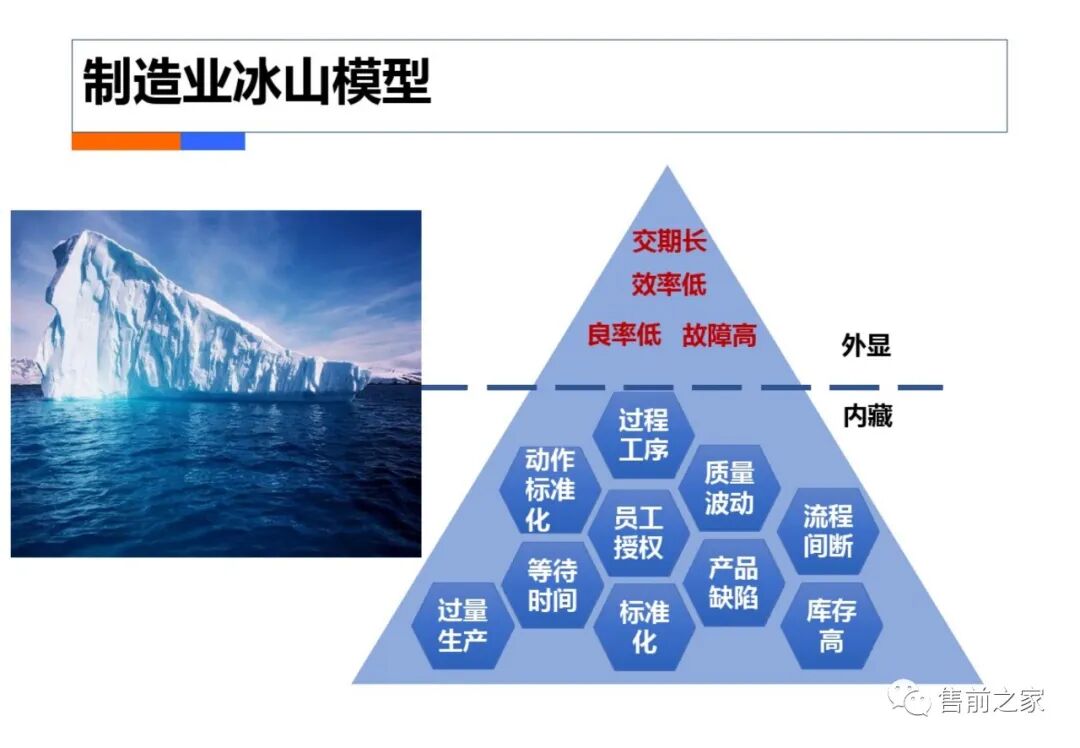 制造业冰山模型

交期长
效率低
良率低 故障高

外显

内藏

过程工序

动作标准化

质量波动

员工授权

流程间断

等待时间

产品缺陷

过量生产

标准化

库存高

售前之家